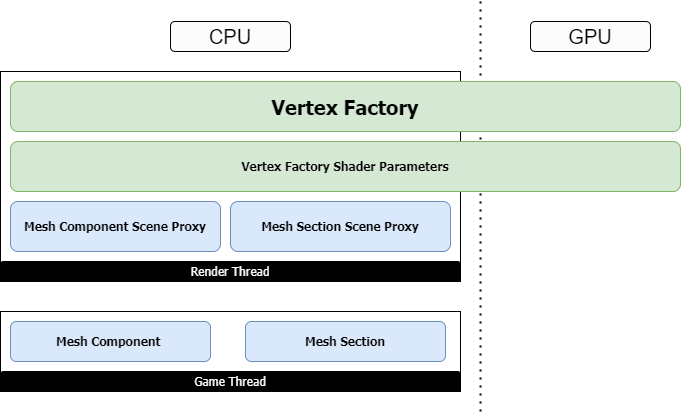 CPU

GPU

Vertex Factory

Vertex Factory Shader Parameters

Mesh Component Scene Proxy

Mesh Section Scene Proxy

Render Thread

Mesh Component

Mesh Section

Game Thread